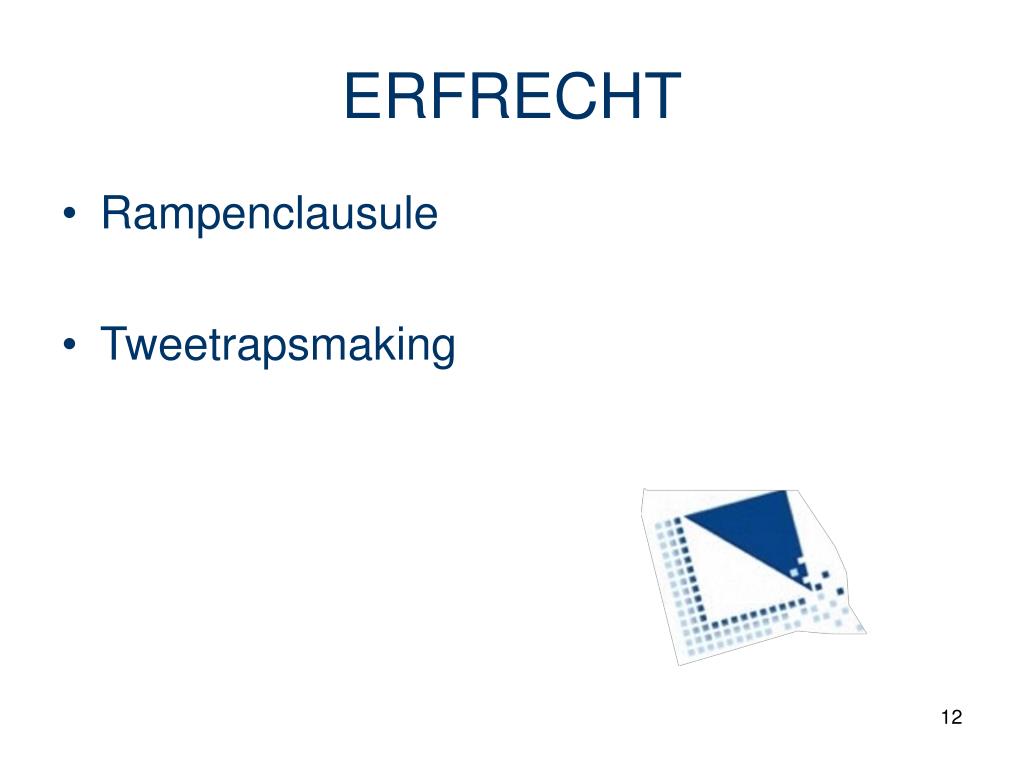 ERFRECHT

• Rampenclausule

• Tweetrapsmaking

12